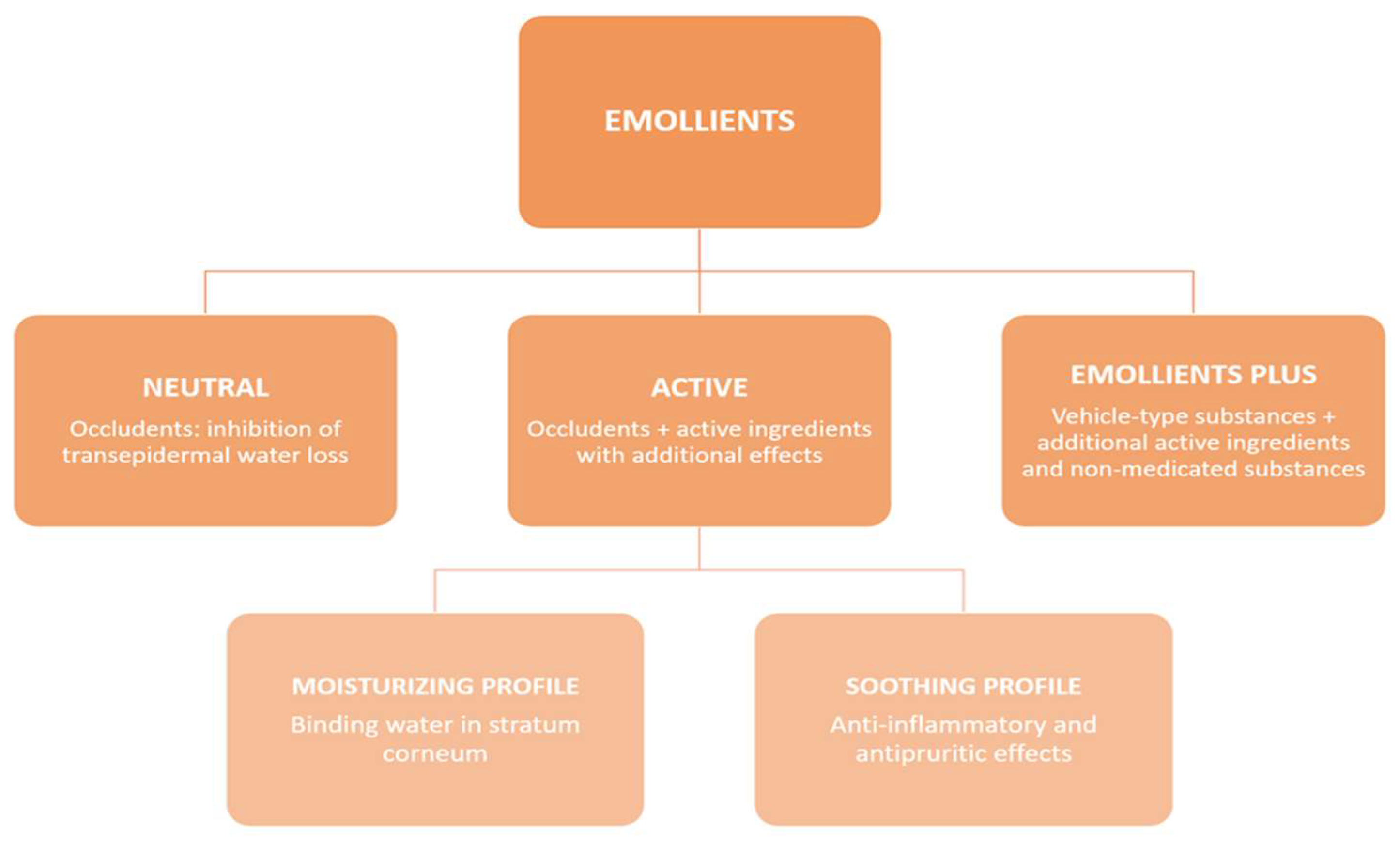 EMOLLIENTS

NEUTRAL
Occludents: inhibition of transepidermal water loss

ACTIVE
Occludents + active ingredients with additional effects

EMOLLIENTS PLUS
Vehicle-type substances + additional active ingredients and non-medicated substances

MOISTURIZING PROFILE
Binding water in stratum corneum

SOOTHING PROFILE
Anti-inflammatory and antipruritic effects